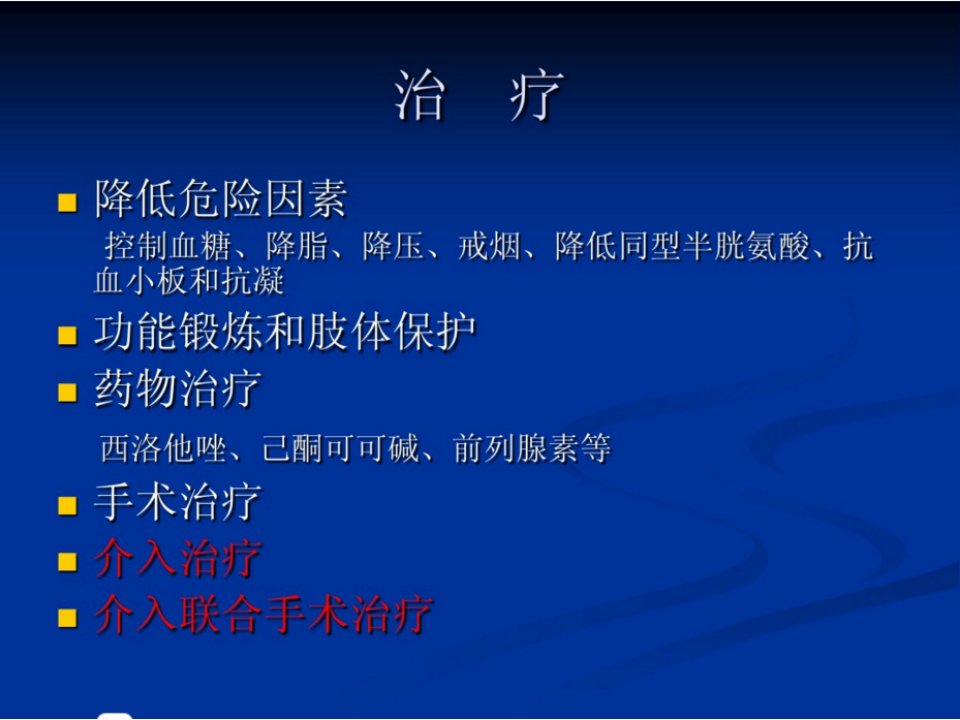 治　疗

■ 降低危险因素

控制血糖、降脂、降压、戒烟、降低同型半胱氨酸、抗血小板和抗凝

■ 功能锻炼和肢体保护

■ 药物治疗

西洛他唑、己酮可可碱、前列腺素等

■ 手术治疗

■ 介入治疗

■ 介入联合手术治疗